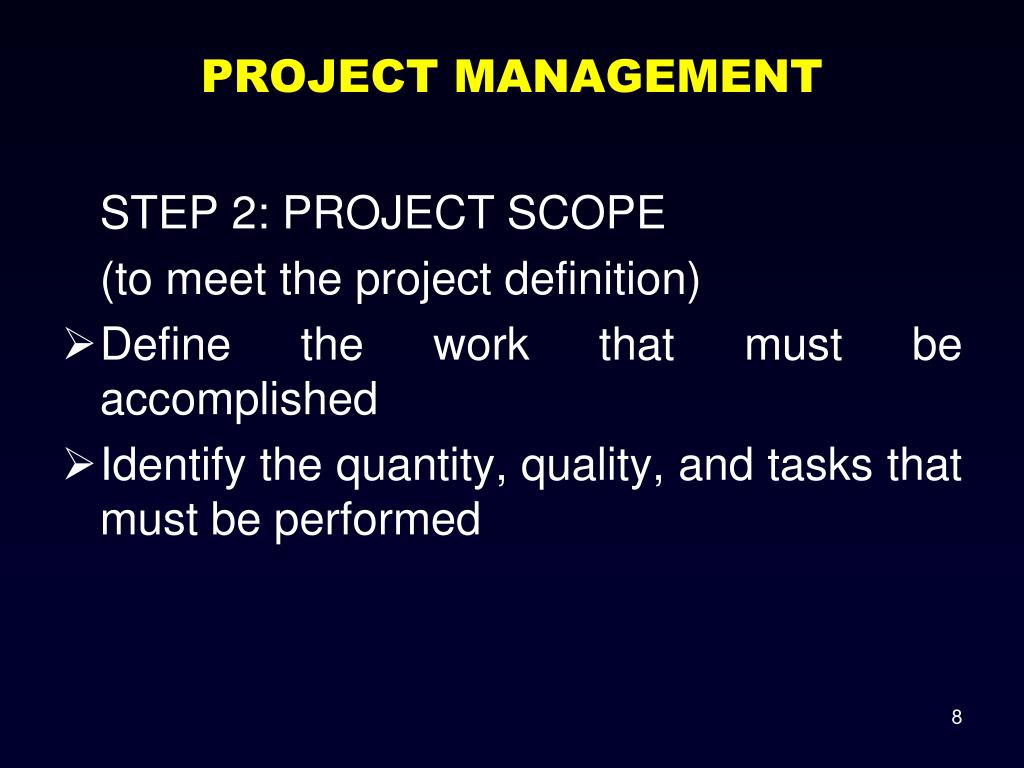 PROJECT MANAGEMENT

STEP 2: PROJECT SCOPE

(to meet the project definition)

➢ Define the work that must be accomplished

➢ Identify the quantity, quality, and tasks that must be performed

8